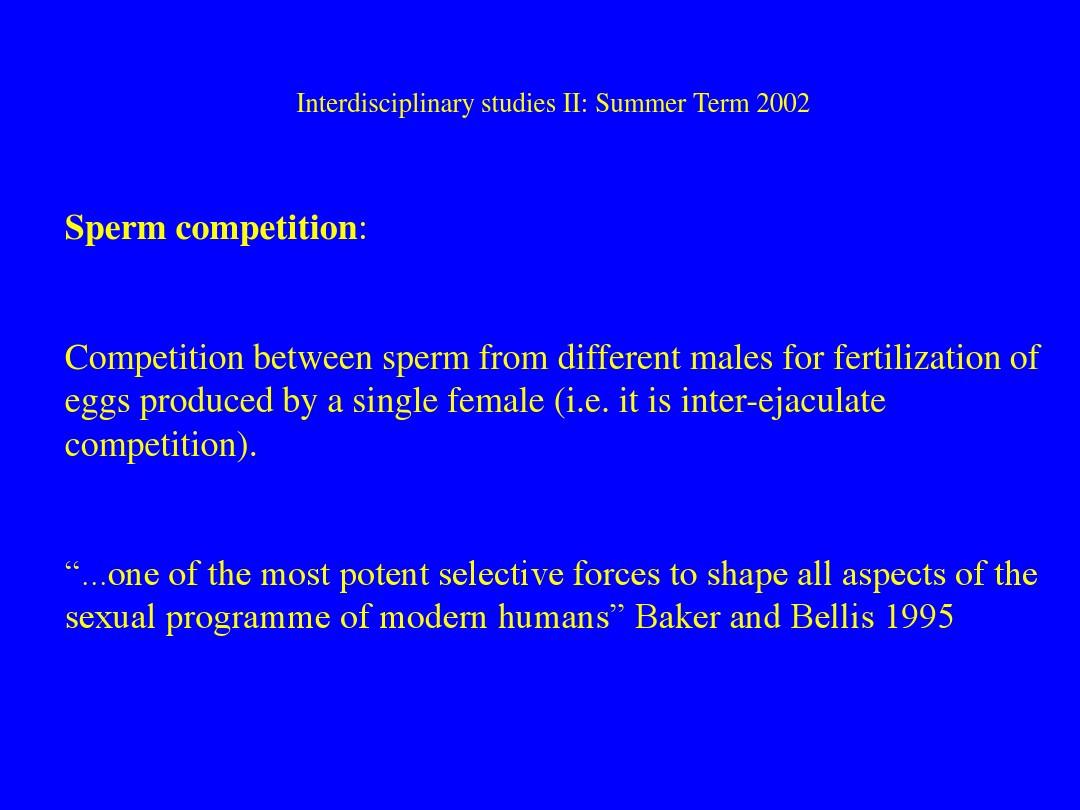 Interdisciplinary studies II: Summer Term 2002

Sperm competition:

Competition between sperm from different males for fertilization of eggs produced by a single female (i.e. it is inter-ejaculate competition).

“...one of the most potent selective forces to shape all aspects of the sexual programme of modern humans” Baker and Bellis 1995